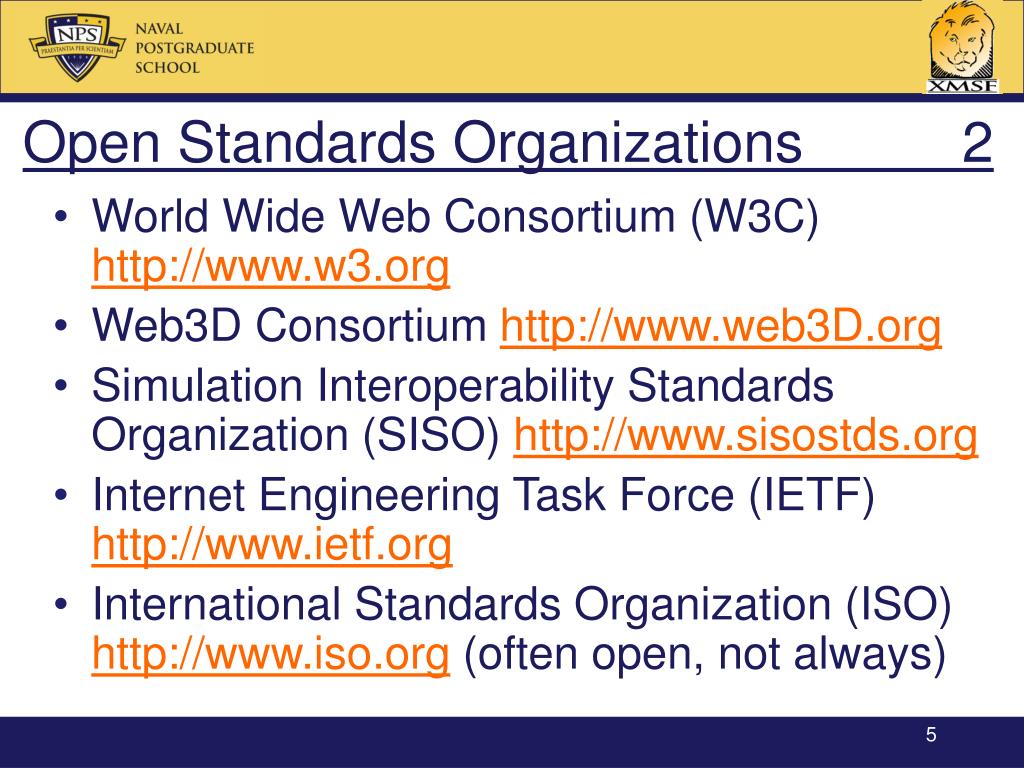 NPS
PRAESTANTIA PER SCIENTIAM
NAVAL POSTGRADUATE SCHOOL

XMSF

Open Standards Organizations 2

• World Wide Web Consortium (W3C) http://www.w3.org
• Web3D Consortium http://www.web3D.org
• Simulation Interoperability Standards Organization (SISO) http://www.sisostds.org
• Internet Engineering Task Force (IETF) http://www.ietf.org
• International Standards Organization (ISO) http://www.iso.org (often open, not always)

5